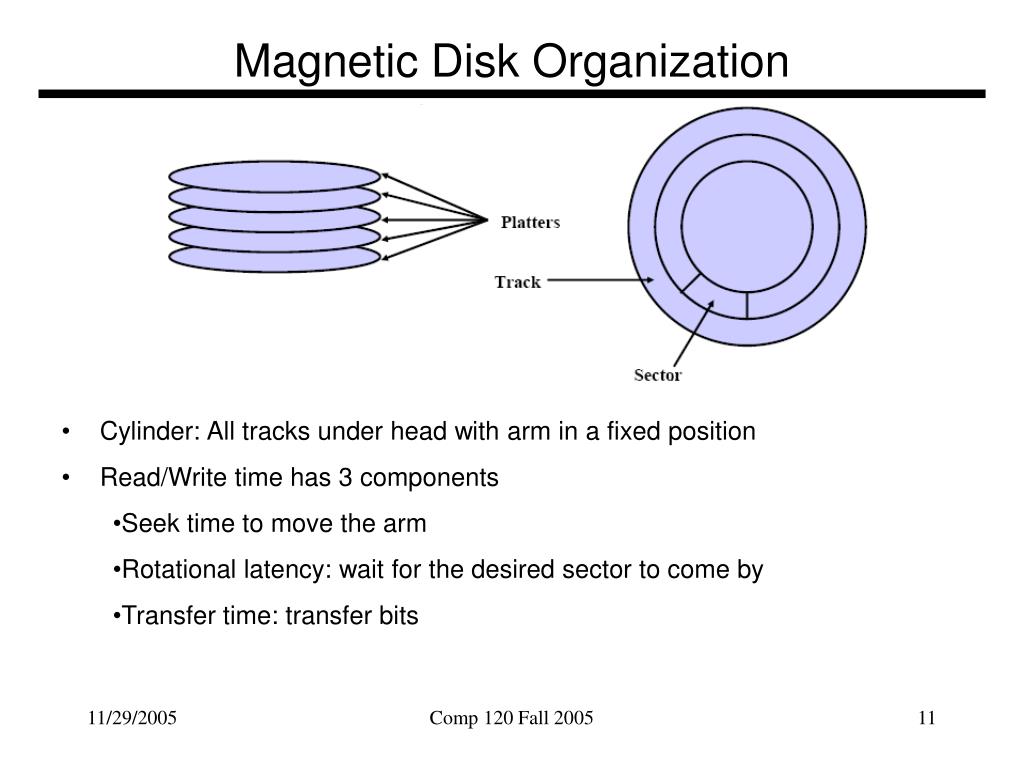 Magnetic Disk Organization

Platters

Track

Sector

• Cylinder: All tracks under head with arm in a fixed position
• Read/Write time has 3 components
•Seek time to move the arm
•Rotational latency: wait for the desired sector to come by
•Transfer time: transfer bits

11/29/2005

Comp 120 Fall 2005

11